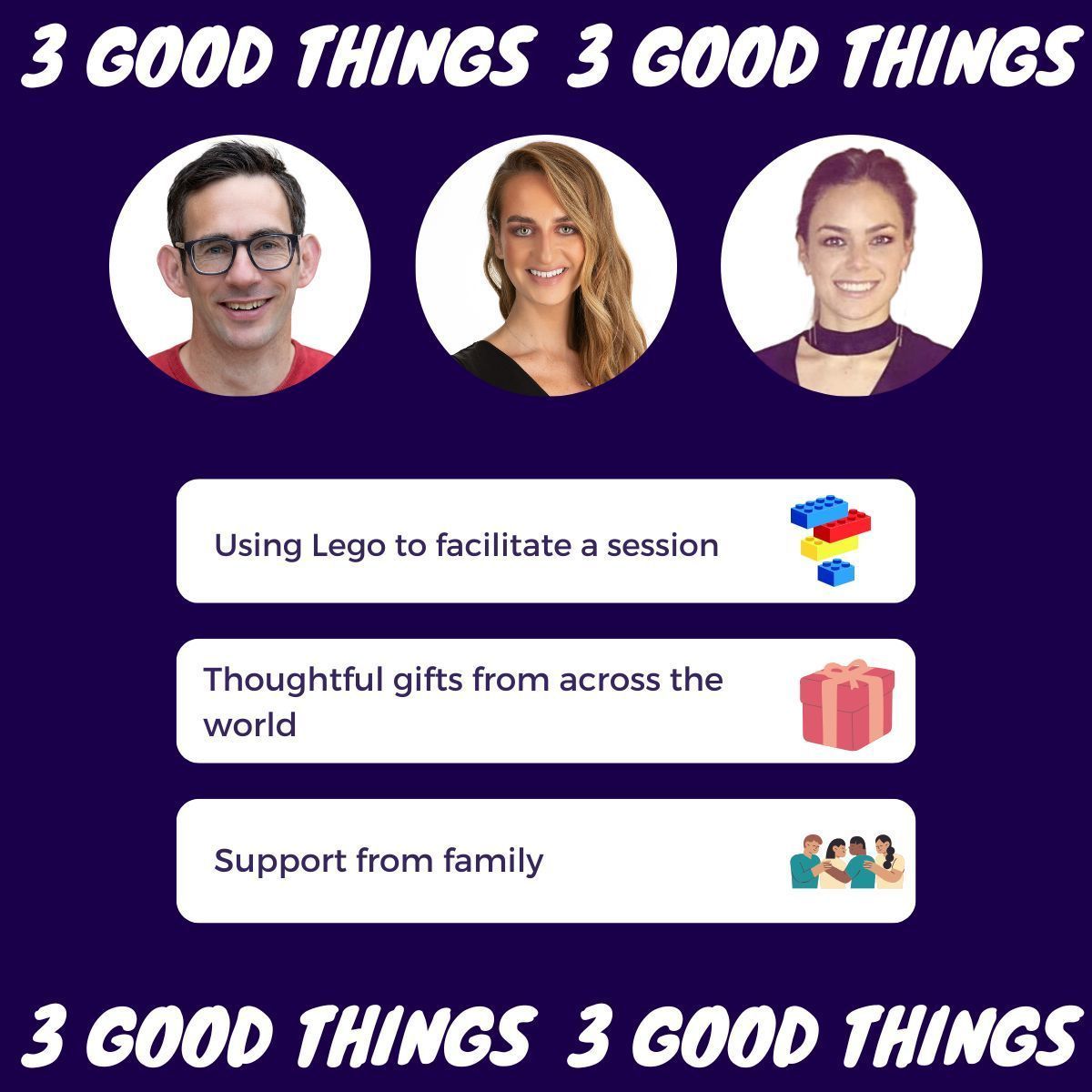 3 GOOD THINGS 3 GOOD THINGS

Using Lego to facilitate a session

Thoughtful gifts from across the world

Support from family

3 GOOD THINGS 3 GOOD THINGS